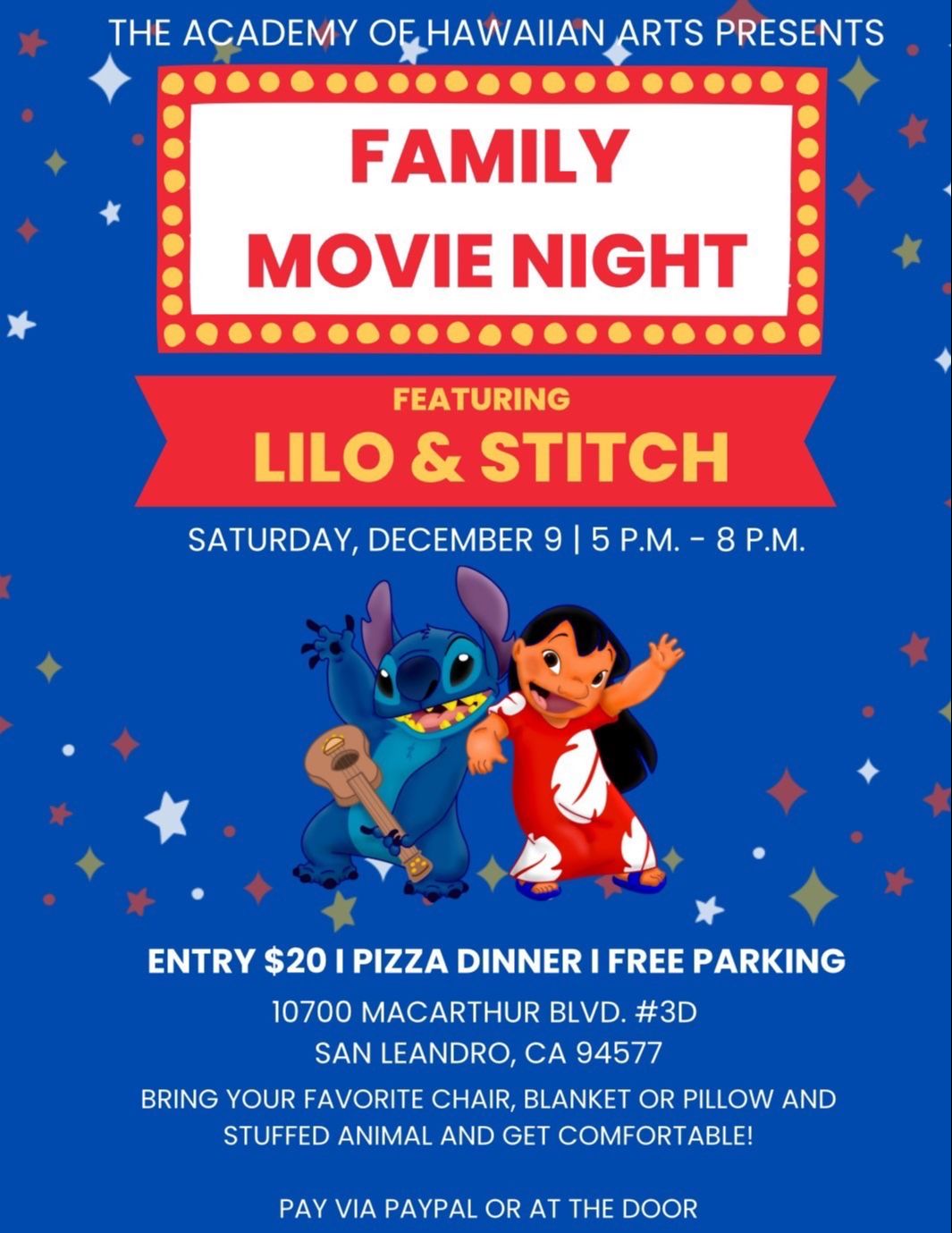 THE ACADEMY OF HAWAIIAN ARTS PRESENTS

FAMILY MOVIE NIGHT

FEATURING
LILO & STITCH

SATURDAY, DECEMBER 9 | 5 P.M. - 8 P.M.

ENTRY $20 I PIZZA DINNER I FREE PARKING

10700 MACARTHUR BLVD. #3D
SAN LEANDRO, CA 94577

BRING YOUR FAVORITE CHAIR, BLANKET OR PILLOW AND STUFFED ANIMAL AND GET COMFORTABLE!

PAY VIA PAYPAL OR AT THE DOOR